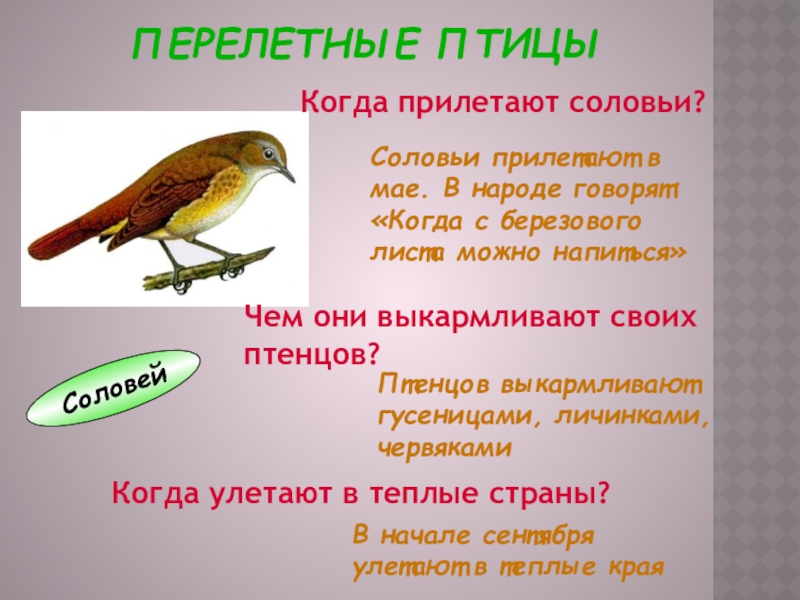 ПЕРЕЛЕТНЫЕ ПТИЦЫ

Когда прилетают соловьи?

Соловьи прилетают в мае. В народе говорят «Когда с березового листа можно напиться»

Чем они выкармливают своих птенцов?

Соловей

Птенцов выкармливают гусеницами, личинками, червяками

Когда улетают в теплые страны?

В начале сентября улетают в теплые края